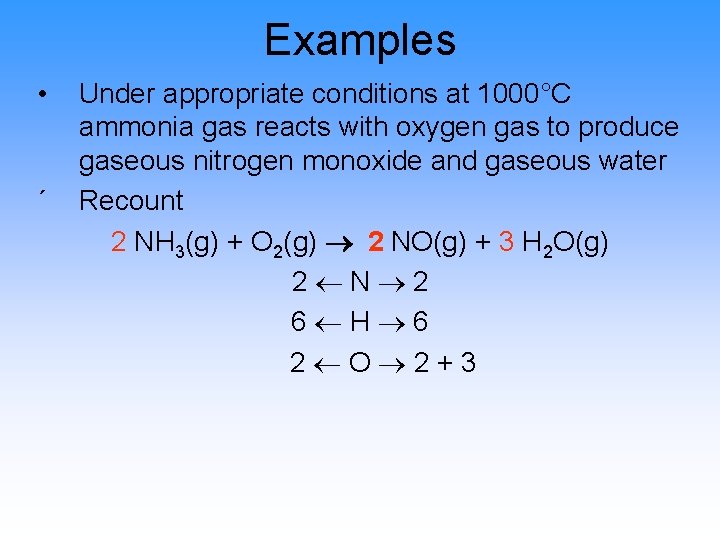 Examples

• Under appropriate conditions at 1000°C ammonia gas reacts with oxygen gas to produce gaseous nitrogen monoxide and gaseous water

´ Recount

$2\ NH_3(g) + O_2(g) \rightarrow 2\ NO(g) + 3\ H_2O(g)$

$2 \leftarrow N \rightarrow 2$

$6 \leftarrow H \rightarrow 6$

$2 \leftarrow O \rightarrow 2 + 3$